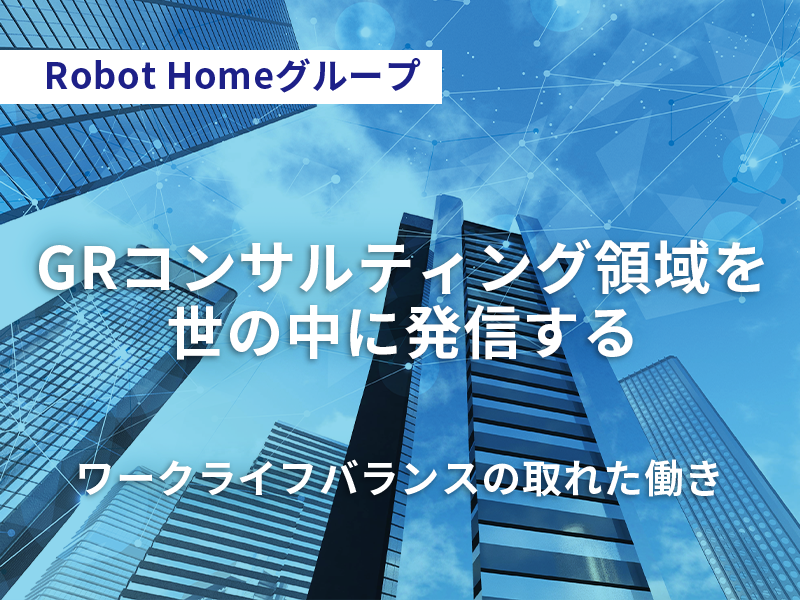 Robot Homeグループ

GRコンサルティング領域を世の中に発信する

ワークライフバランスの取れた働き